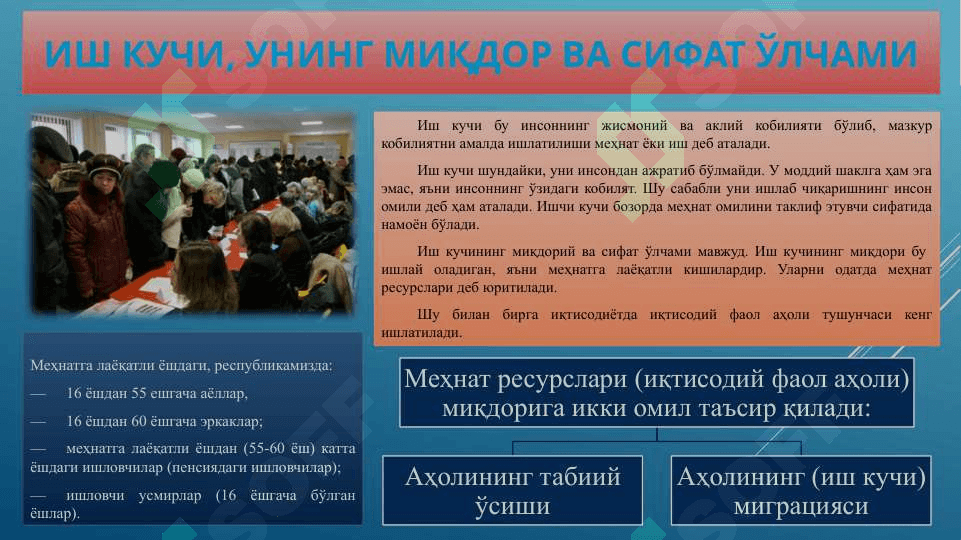 ИШ КУЧИ, УНИНГ МИҚДОР ВА СИФАТ ЎЛЧАМИ

Иш кучи бу инсоннинг жисмоний ва аклий кобилияти бўлиб, мазкур кобилиятни амалда ишлатилиши меҳнат ёки иш деб аталади.

Иш кучи шундайки, уни инсондан ажратиб бўлмайди. У моддий шаклга ҳам эга эмас, яъни инсоннинг ўзидаги кобилят. Шу сабабли уни ишлаб чиқаришнинг инсон омили деб ҳам аталади. Ишчи кучи бозорда меҳнат омилини таклиф этувчи сифатида намоён бўлади.

Иш кучининг микдорий ва сифат ўлчами мавжуд. Иш кучининг микдори бу ишлай оладиган, яъни меҳнатга лаёқатли кишилардир. Уларни одатда меҳнат ресурслари деб юритилади.

Шу билан бирга иктисодиётда иктисодий фаол аҳоли тушунчаси кенг ишлатилади.

Меҳнатга лаёқатли ёшдаги, республикамизда:
— 16 ёшдан 55 ешгача аёллар,
— 16 ёшдан 60 ёшгача эркаклар;
— меҳнатга лаёқатли ёшдан (55-60 ёш) катта ёшдаги ишловчилар (пенсиядаги ишловчилар);
— ишловчи усмирлар (16 ёшгача бўлган ёшлар).

Меҳнат ресурслари (иқтисодий фаол аҳоли) миқдорига икки омил таъсир қилади:

Аҳолининг табиий ўсиши

Аҳолининг (иш кучи) миграцияси